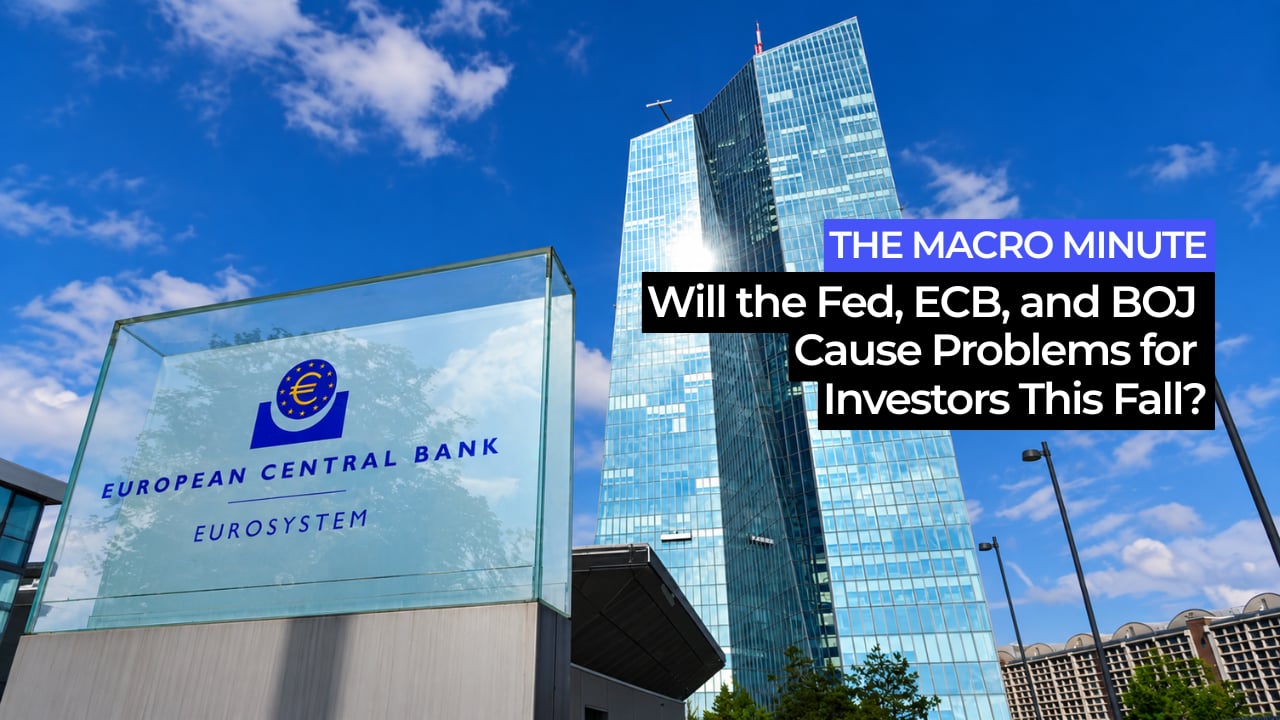 THE MACRO MINUTE

Will the Fed, ECB, and BOJ Cause Problems for Investors This Fall?

€

EUROPEAN CENTRAL BANK

EUROSYSTEM